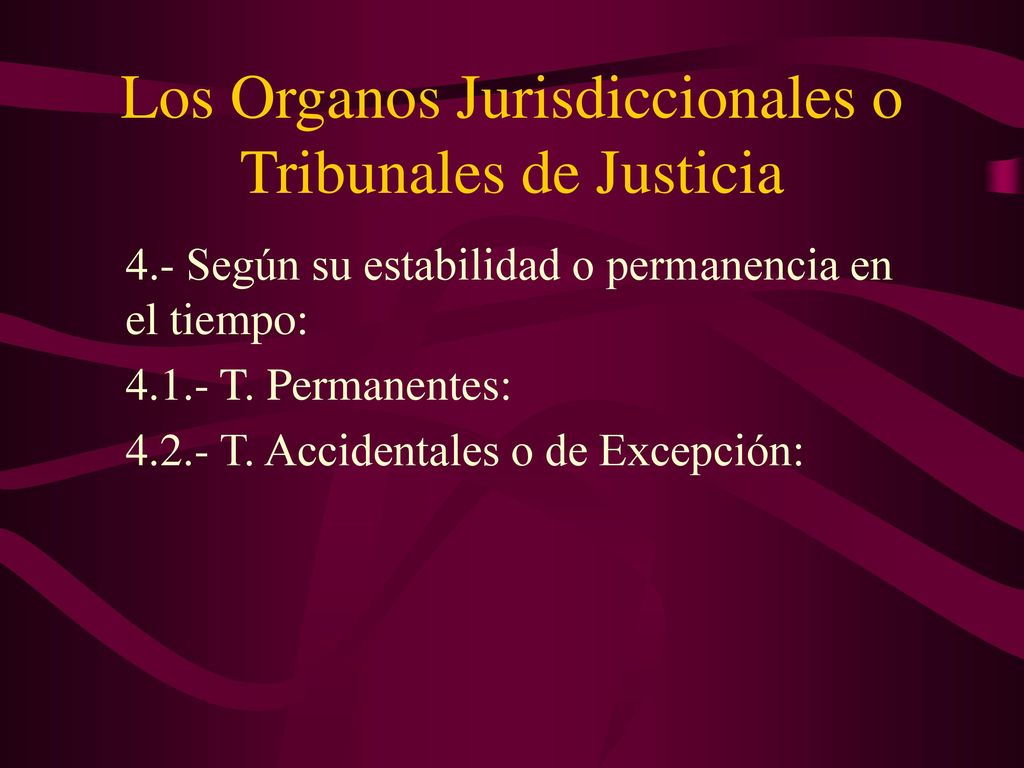 Los Organos Jurisdiccionales o Tribunales de Justicia

4.- Según su estabilidad o permanencia en el tiempo:

4.1.- T. Permanentes:

4.2.- T. Accidentales o de Excepción: